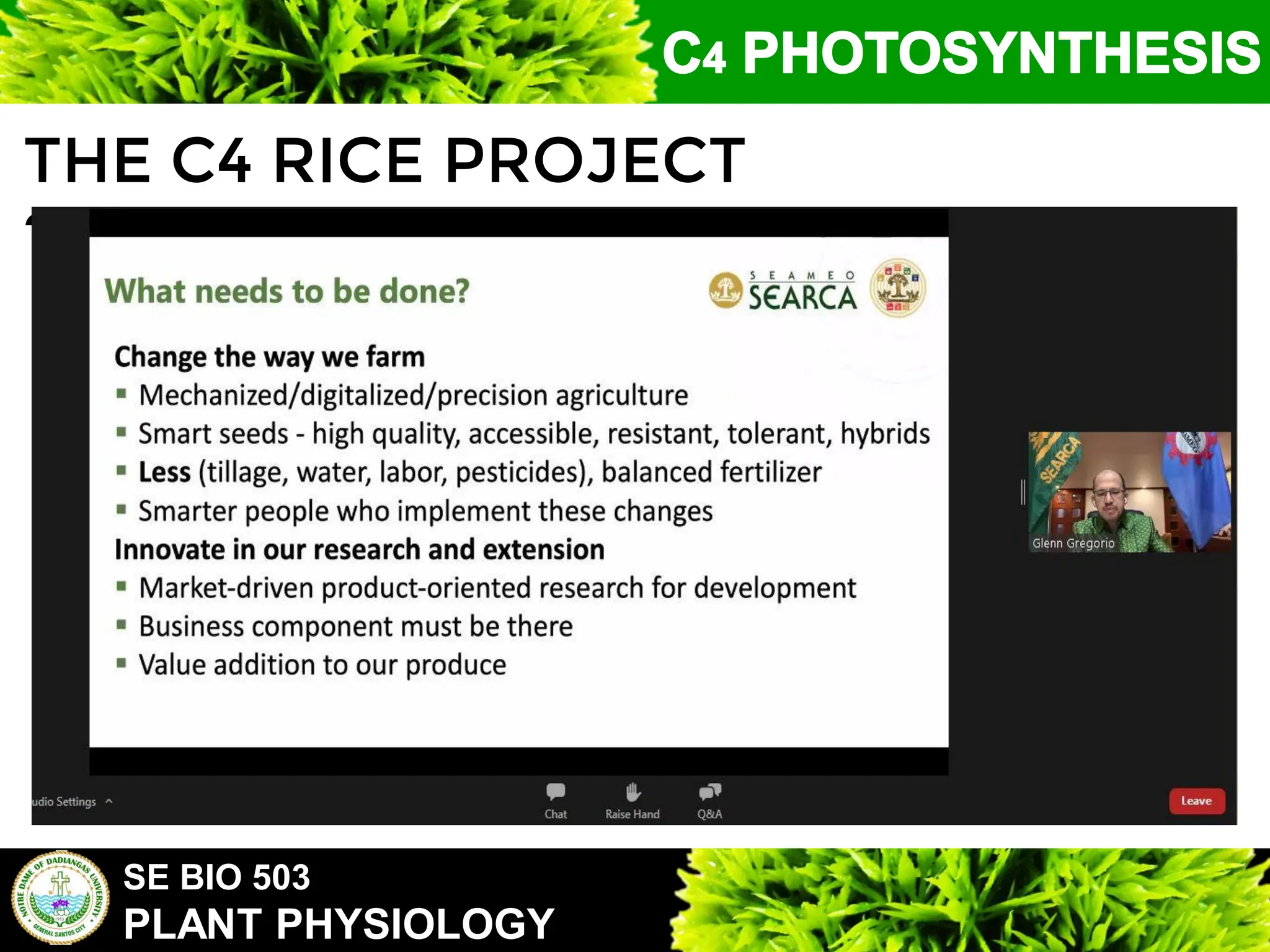 C4 PHOTOSYNTHESIS

THE C4 RICE PROJECT

What needs to be done?

SEAMEO SEARCA

Change the way we farm
▪ Mechanized/digitalized/precision agriculture
▪ Smart seeds - high quality, accessible, resistant, tolerant, hybrids
▪ Less (tillage, water, labor, pesticides), balanced fertilizer
▪ Smarter people who implement these changes
Innovate in our research and extension
▪ Market-driven product-oriented research for development
▪ Business component must be there
▪ Value addition to our produce

SEARCA

Glenn Gregorio

udio Settings

Chat

Raise Hand

Q&A

Leave

NOTRE DAME OF DADIANGAS UNIVERSITY
GENERAL SANTOS CITY

SE BIO 503
PLANT PHYSIOLOGY